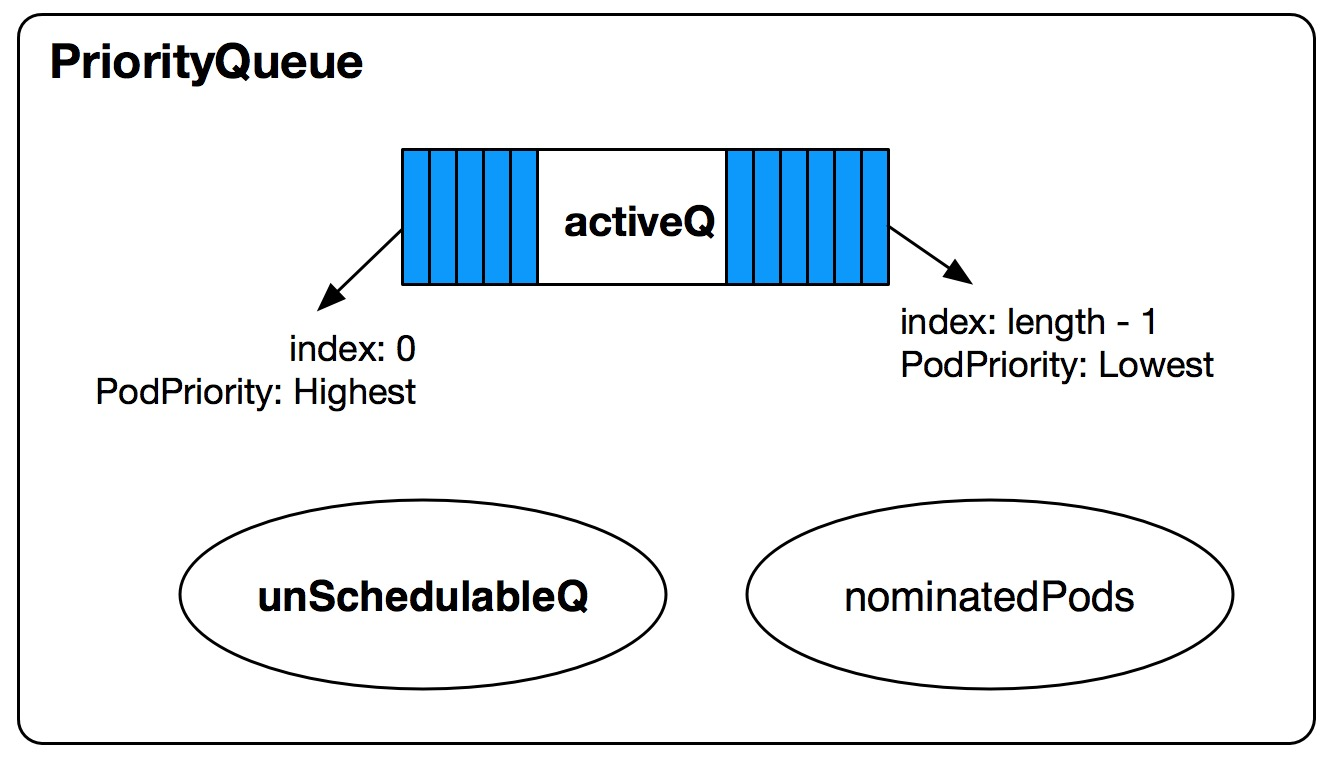 PriorityQueue

activeQ

index: 0
PodPriority: Highest

index: length - 1
PodPriority: Lowest

unSchedulableQ

nominatedPods